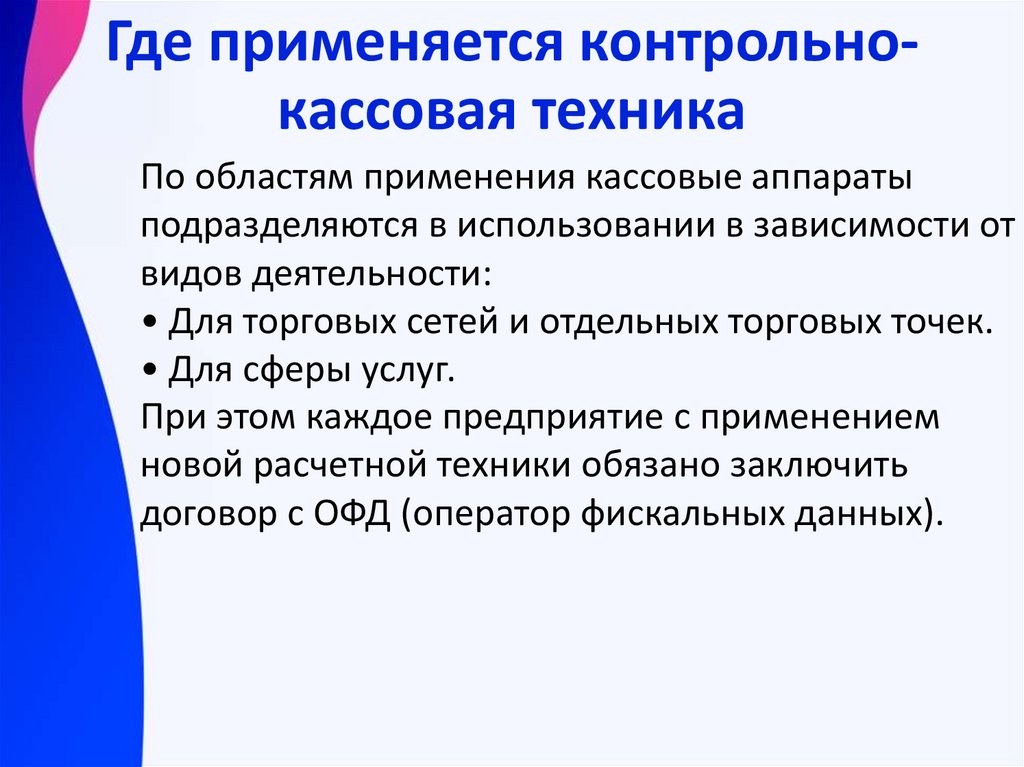 Где применяется контрольно-кассовая техника

По областям применения кассовые аппараты подразделяются в использовании в зависимости от видов деятельности:
• Для торговых сетей и отдельных торговых точек.
• Для сферы услуг.
При этом каждое предприятие с применением новой расчетной техники обязано заключить договор с ОФД (оператор фискальных данных).